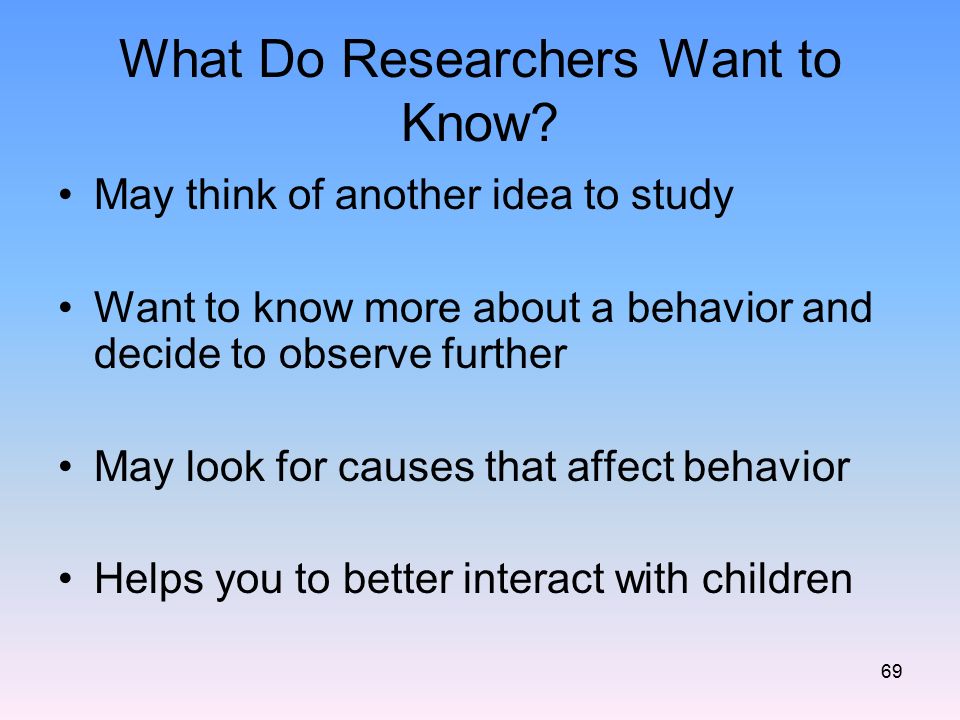 What Do Researchers Want to Know?

• May think of another idea to study

• Want to know more about a behavior and decide to observe further

• May look for causes that affect behavior

• Helps you to better interact with children

69